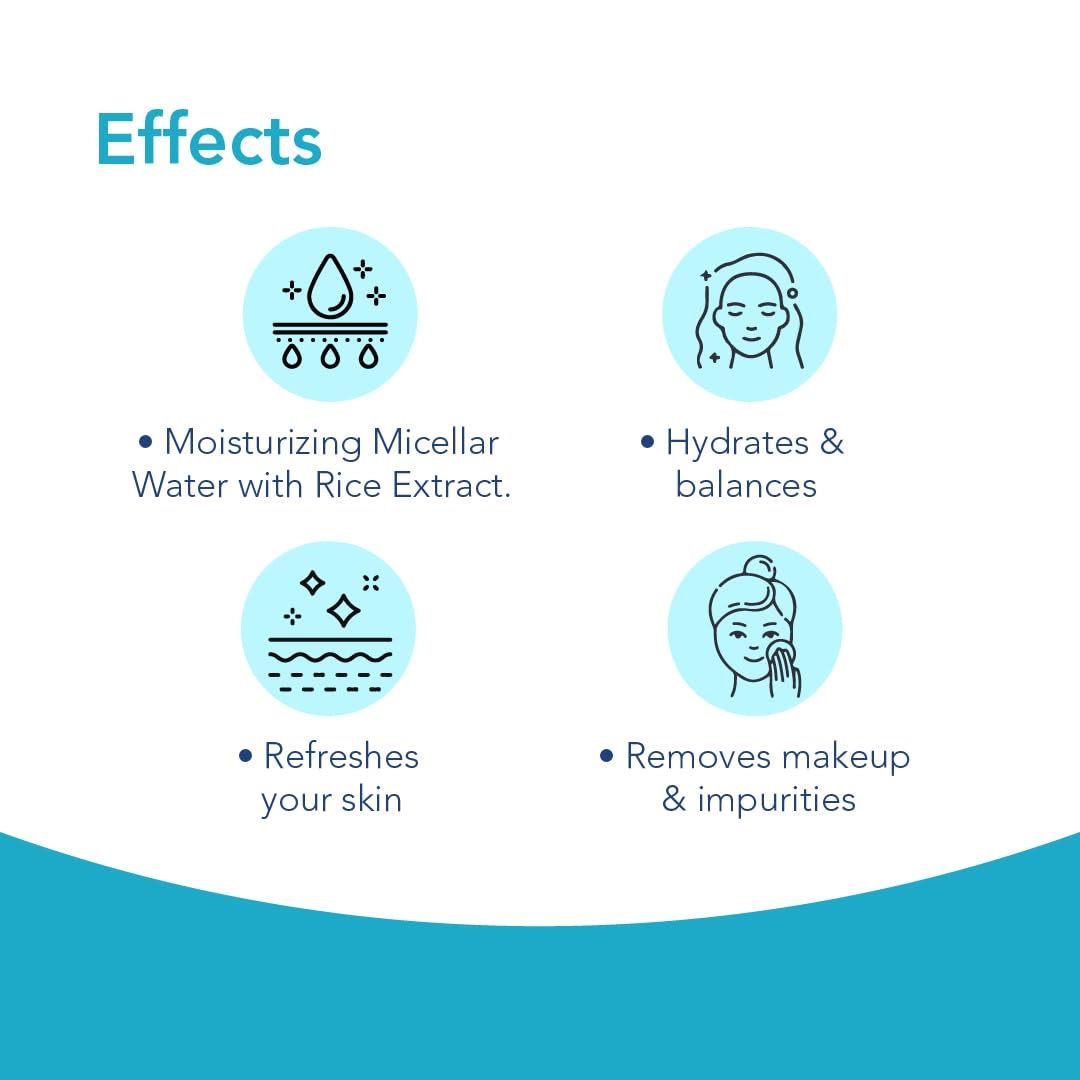 Effects

• Moisturizing Micellar Water with Rice Extract.

• Hydrates & balances

• Refreshes your skin

• Removes makeup & impurities